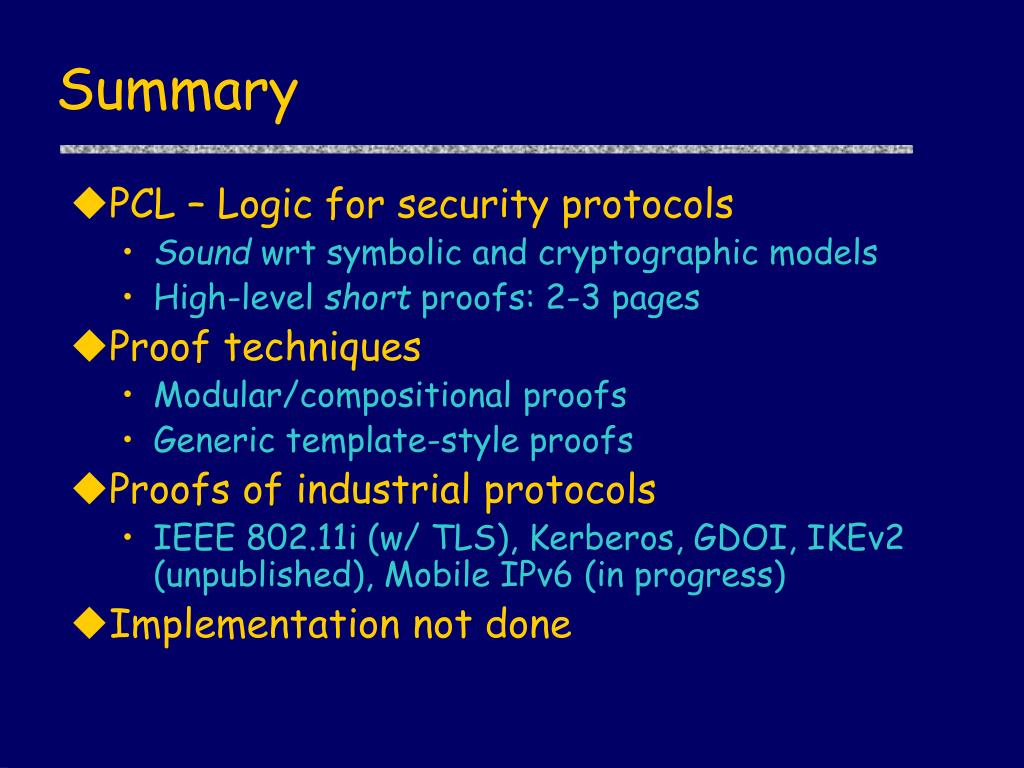 Summary

◆PCL – Logic for security protocols
• Sound wrt symbolic and cryptographic models
• High-level short proofs: 2-3 pages

◆Proof techniques
• Modular/compositional proofs
• Generic template-style proofs

◆Proofs of industrial protocols
• IEEE 802.11i (w/ TLS), Kerberos, GDOI, IKEv2 (unpublished), Mobile IPv6 (in progress)

◆Implementation not done